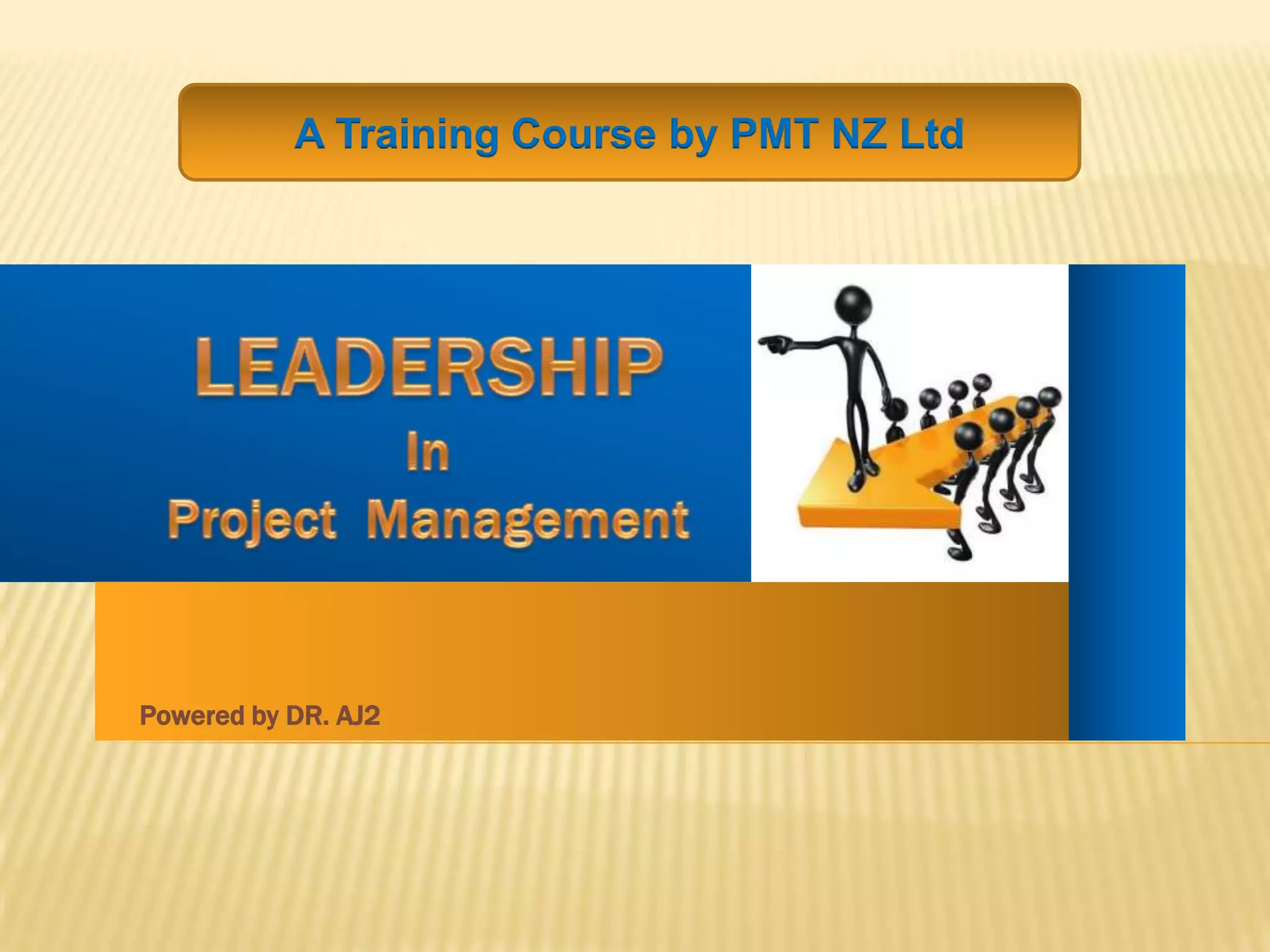 A Training Course by PMT NZ Ltd

LEADERSHIP
In
Project Management

Powered by DR. AJ2